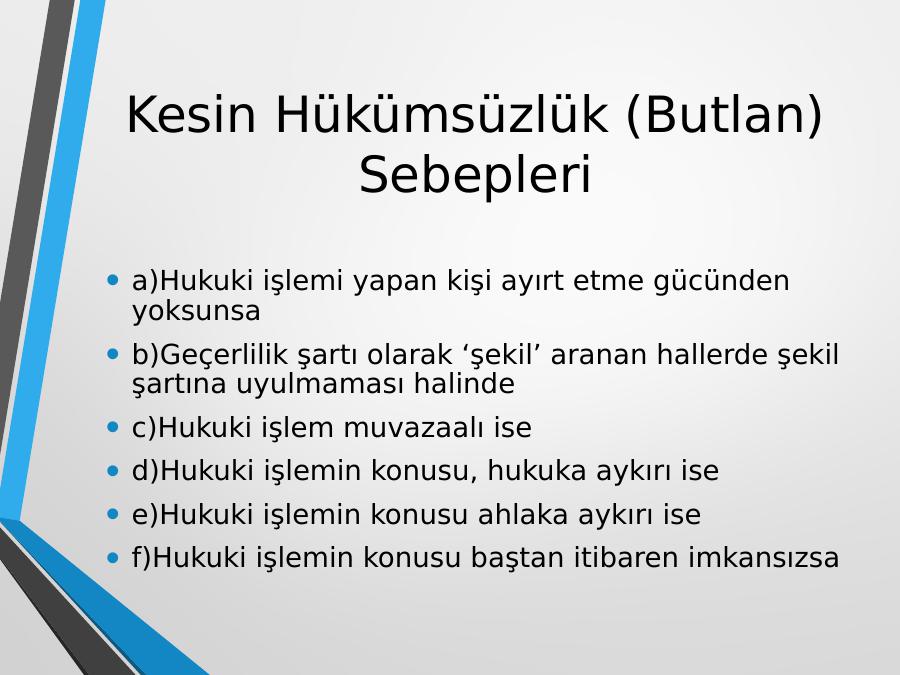 Kesin Hükümsüzlük (Butlan) Sebepleri

• a)Hukuki işlemi yapan kişi ayırt etme gücünden yoksunsa
• b)Geçerlilik şartı olarak ‘şekil’ aranan hallerde şekil şartına uyulmaması halinde
• c)Hukuki işlem muvazaalı ise
• d)Hukuki işlemin konusu, hukuka aykırı ise
• e)Hukuki işlemin konusu ahlaka aykırı ise
• f)Hukuki işlemin konusu baştan itibaren imkansızsa